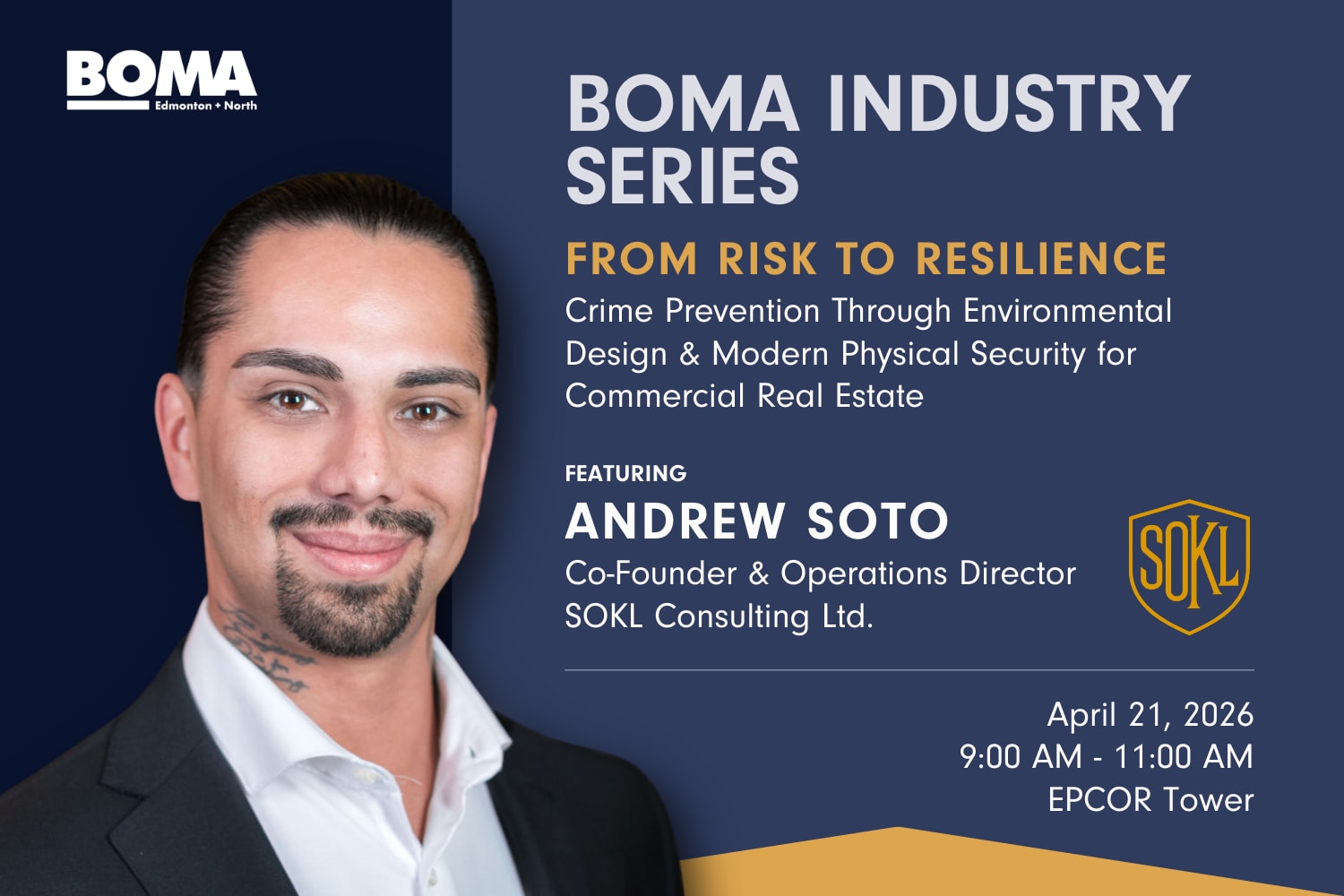 BOMA
Edmonton + North

BOMA INDUSTRY SERIES

FROM RISK TO RESILIENCE

Crime Prevention Through Environmental Design & Modern Physical Security for Commercial Real Estate

FEATURING

ANDREW SOTO

Co-Founder & Operations Director
SOKL Consulting Ltd.

SOKL

April 21, 2026
9:00 AM - 11:00 AM
EPCOR Tower